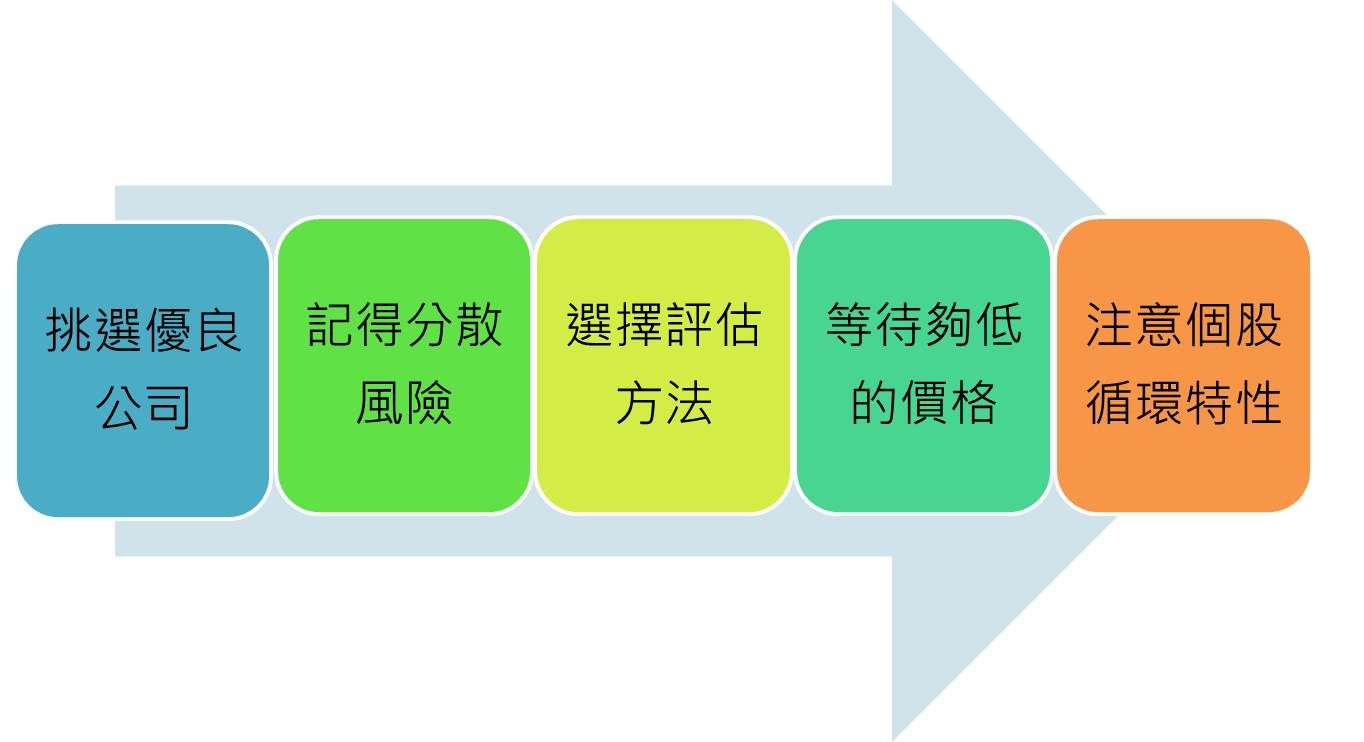 挑選優良公司

記得分散風險

選擇評估方法

等待夠低的價格

注意個股循環特性